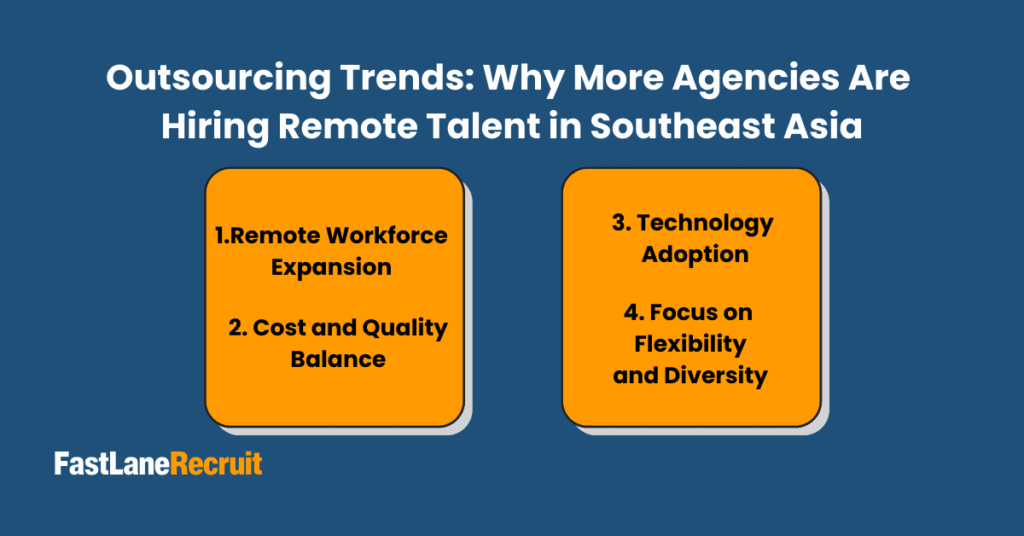 Outsourcing Trends: Why More Agencies Are Hiring Remote Talent in Southeast Asia

1.Remote Workforce Expansion

2. Cost and Quality Balance

3. Technology Adoption

4. Focus on Flexibility and Diversity

FastLaneRecruit